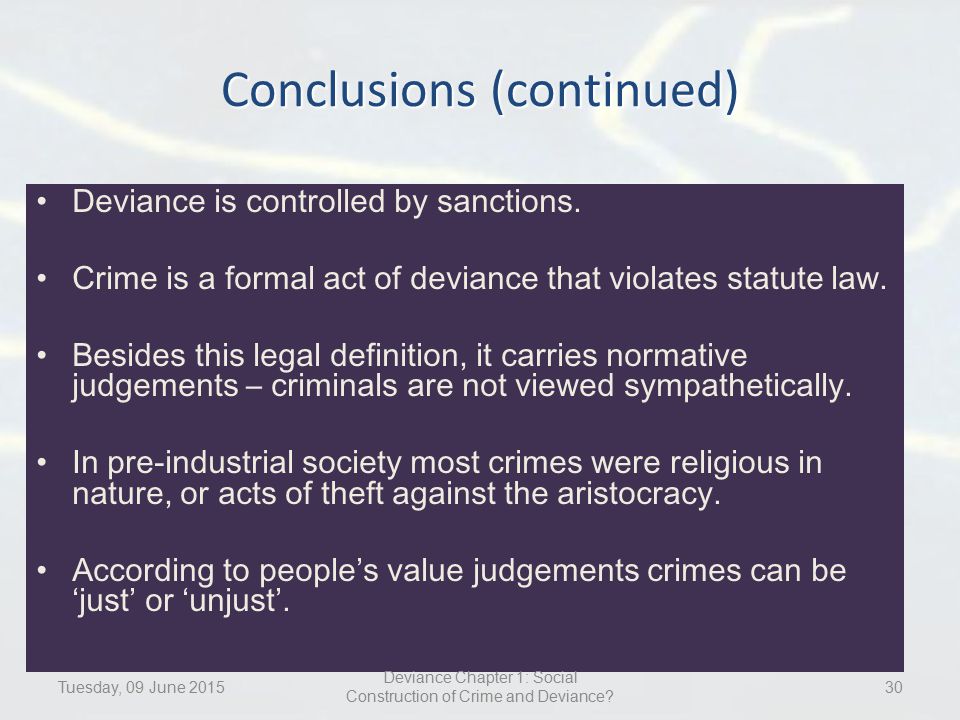 Conclusions (continued)

• Deviance is controlled by sanctions.

• Crime is a formal act of deviance that violates statute law.

• Besides this legal definition, it carries normative judgements – criminals are not viewed sympathetically.

• In pre-industrial society most crimes were religious in nature, or acts of theft against the aristocracy.

• According to people’s value judgements crimes can be ‘just’ or ‘unjust’.

Tuesday, 09 June 2015

Deviance Chapter 1: Social Construction of Crime and Deviance?

30